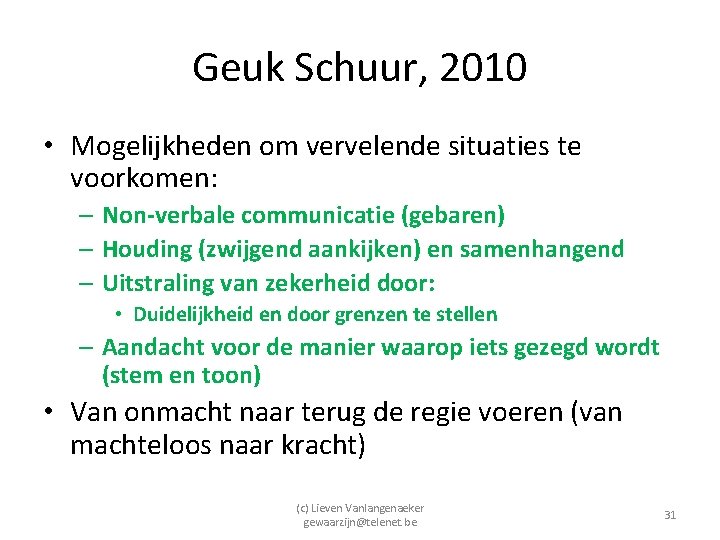 Geuk Schuur, 2010

• Mogelijkheden om vervelende situaties te voorkomen:
– Non-verbale communicatie (gebaren)
– Houding (zwijgend aankijken) en samenhangend
– Uitstraling van zekerheid door:
• Duidelijkheid en door grenzen te stellen
– Aandacht voor de manier waarop iets gezegd wordt (stem en toon)
• Van onmacht naar terug de regie voeren (van machteloos naar kracht)

(c) Lieven Vanlangenaeker
gewaarzijn@telenet.be

31